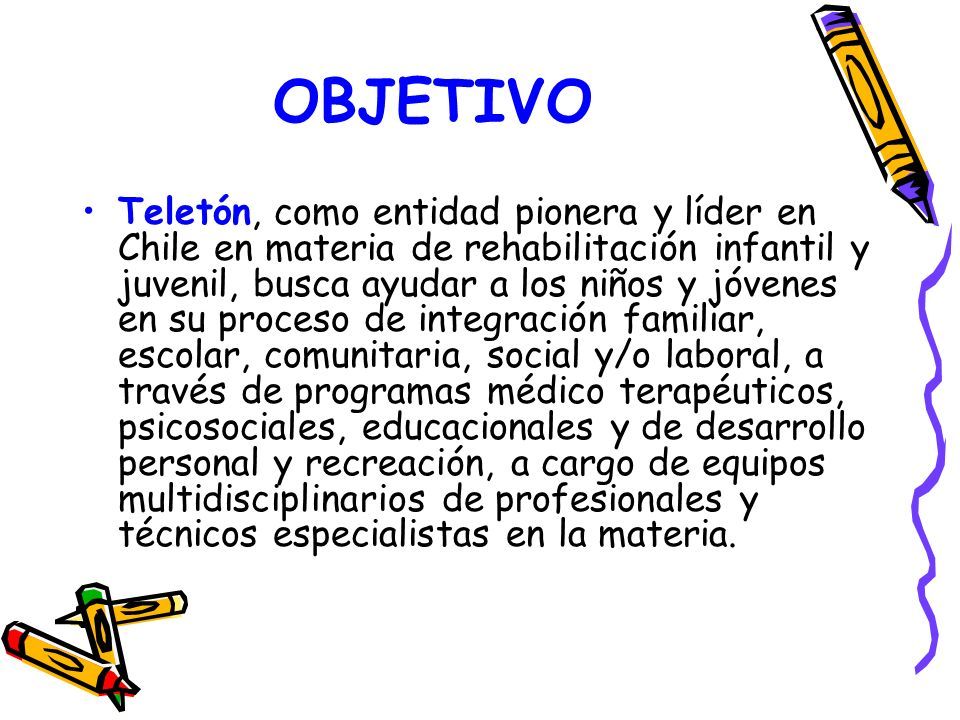 OBJETIVO

• Teletón, como entidad pionera y líder en Chile en materia de rehabilitación infantil y juvenil, busca ayudar a los niños y jóvenes en su proceso de integración familiar, escolar, comunitaria, social y/o laboral, a través de programas médico terapéuticos, psicosociales, educacionales y de desarrollo personal y recreación, a cargo de equipos multidisciplinarios de profesionales y técnicos especialistas en la materia.